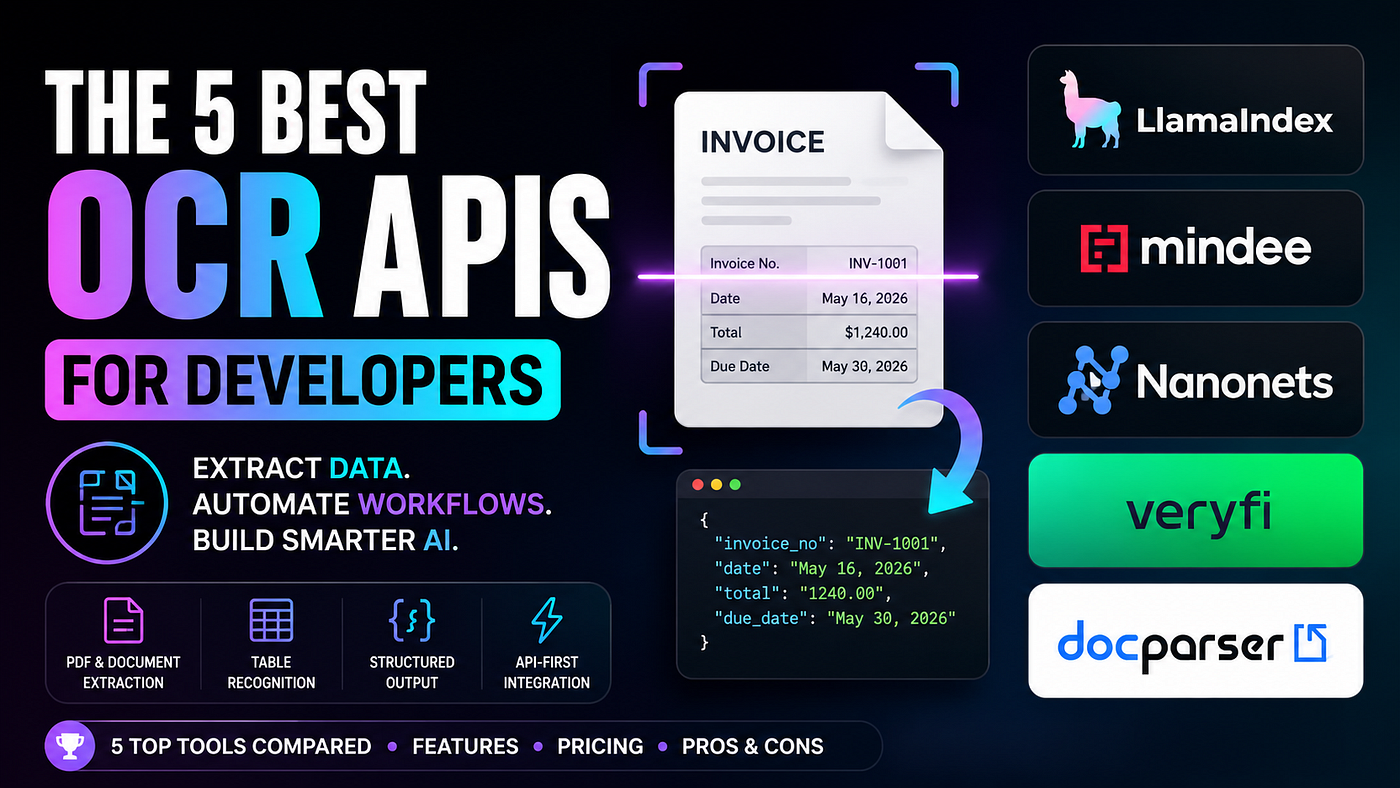 THE 5 BEST
OCR APIS
FOR DEVELOPERS

EXTRACT DATA.
AUTOMATE WORKFLOWS.
BUILD SMARTER AI.

PDF & DOCUMENT EXTRACTION
TABLE RECOGNITION
STRUCTURED OUTPUT
API-FIRST INTEGRATION

5 TOP TOOLS COMPARED • FEATURES • PRICING • PROS & CONS

INVOICE

| Invoice No. | INV-1001 |
|---|---|
| Date | May 16, 2026 |
| Total | $1,240.00 |
| Due Date | May 30, 2026 |

{
"invoice_no": "INV-1001",
"date": "May 16, 2026",
"total": "1240.00",
"due_date": "May 30, 2026"
}

LlamaIndex
mindee
Nanonets
veryfi
docparser